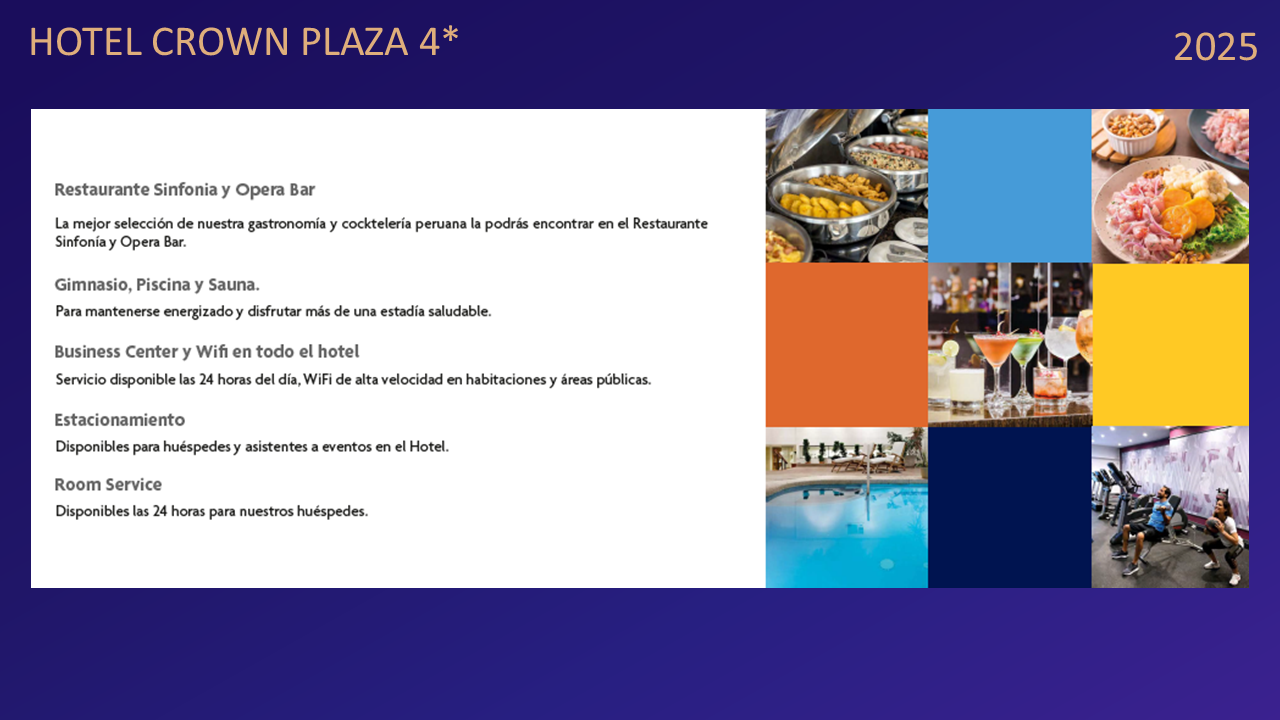 HOTEL CROWN PLAZA 4*

2025

Restaurante Sinfonia y Opera Bar

La mejor selección de nuestra gastronomía y cocktelería peruana la podrás encontrar en el Restaurante Sinfonía y Opera Bar.

Gimnasio, Piscina y Sauna.

Para mantenerse energizado y disfrutar más de una estadía saludable.

Business Center y Wifi en todo el hotel

Servicio disponible las 24 horas del día, WiFi de alta velocidad en habitaciones y áreas públicas.

Estacionamiento

Disponibles para huéspedes y asistentes a eventos en el Hotel.

Room Service

Disponibles las 24 horas para nuestros huéspedes.